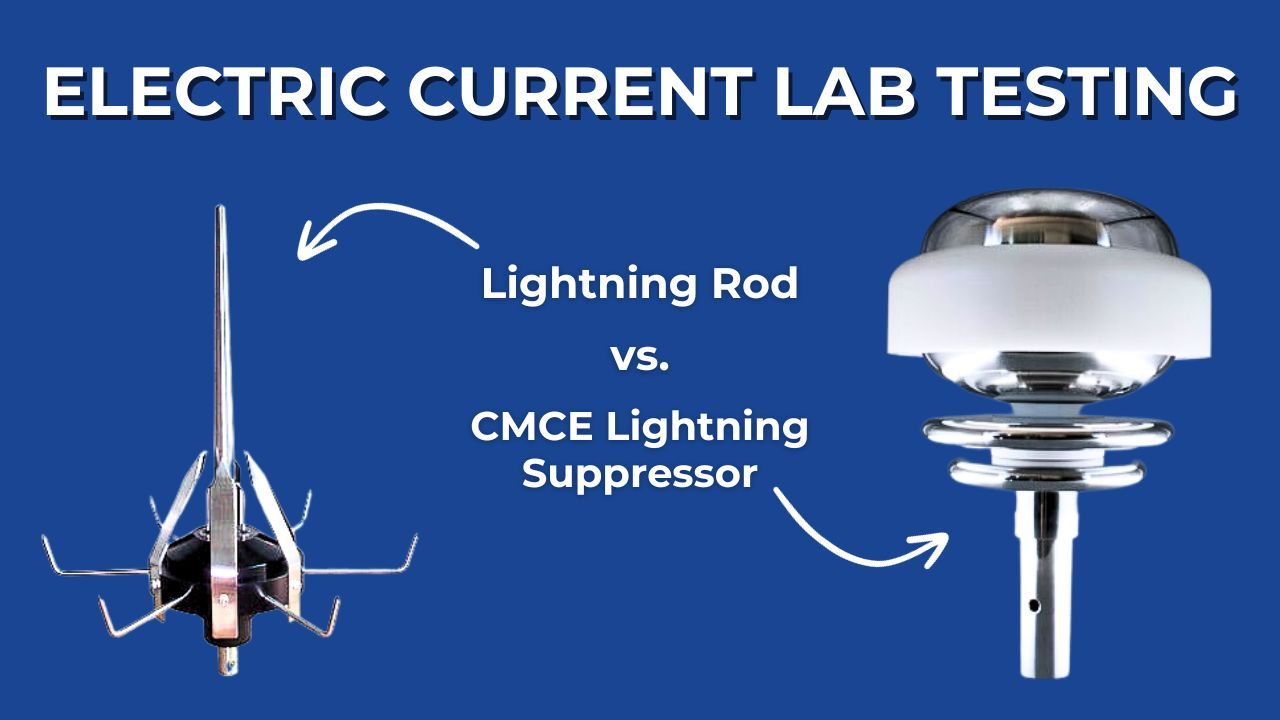 ELECTRIC CURRENT LAB TESTING

Lightning Rod

vs.

CMCE Lightning Suppressor